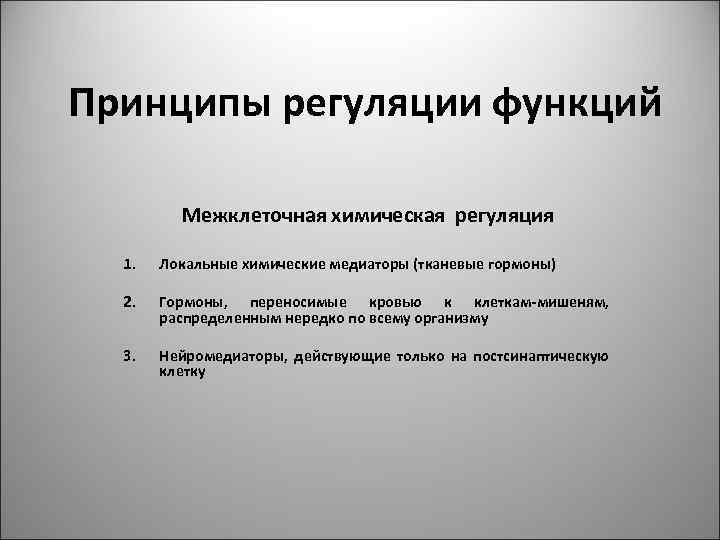 Принципы регуляции функций

Межклеточная химическая регуляция

1. Локальные химические медиаторы (тканевые гормоны)

2. Гормоны, переносимые кровью к клеткам-мишеням, распределенным нередко по всему организму

3. Нейромедиаторы, действующие только на постсинаптическую клетку